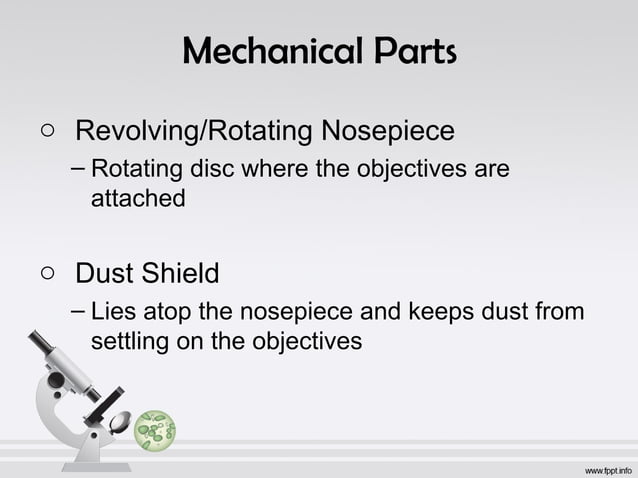 Mechanical Parts

○ Revolving/Rotating Nosepiece
– Rotating disc where the objectives are attached

○ Dust Shield
– Lies atop the nosepiece and keeps dust from settling on the objectives

www.fppt.info